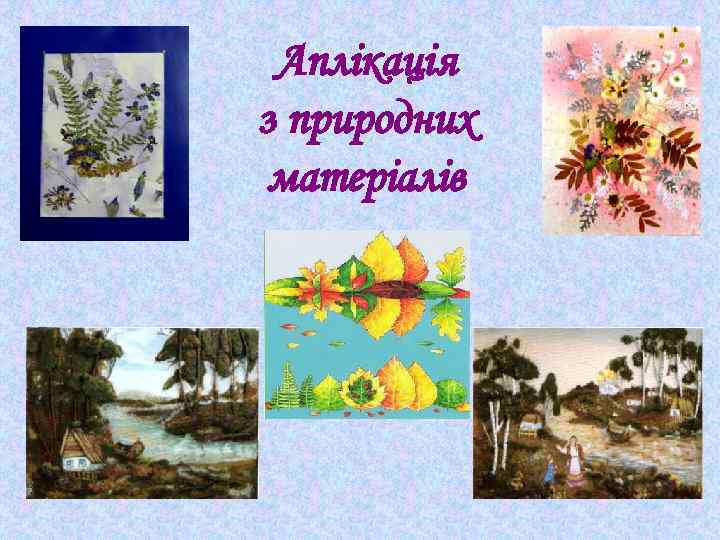 Аплікація з природних матеріалів